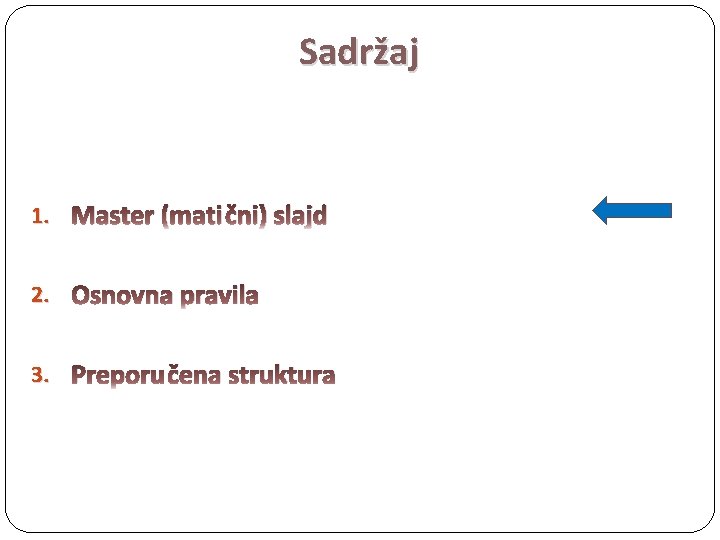 Sadržaj

1. Master (matični) slajd

2. Osnovna pravila

3. Preporučena struktura